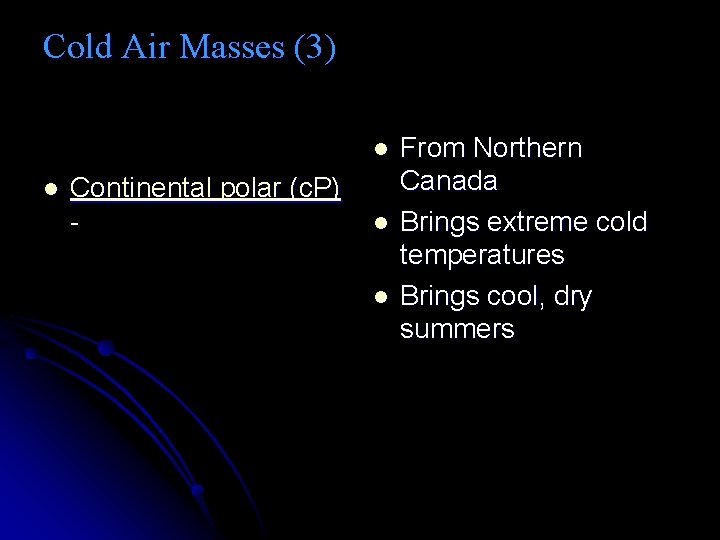 Cold Air Masses (3)

- Continental polar (cP) -

- From Northern Canada
- Brings extreme cold temperatures
- Brings cool, dry summers